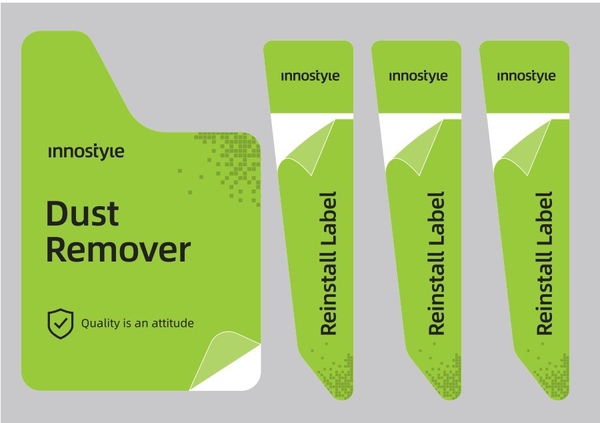 innostyle

Dust Remover

Quality is an attitude

innostyle

Reinstall Label

innostyle

Reinstall Label

innostyle

Reinstall Label